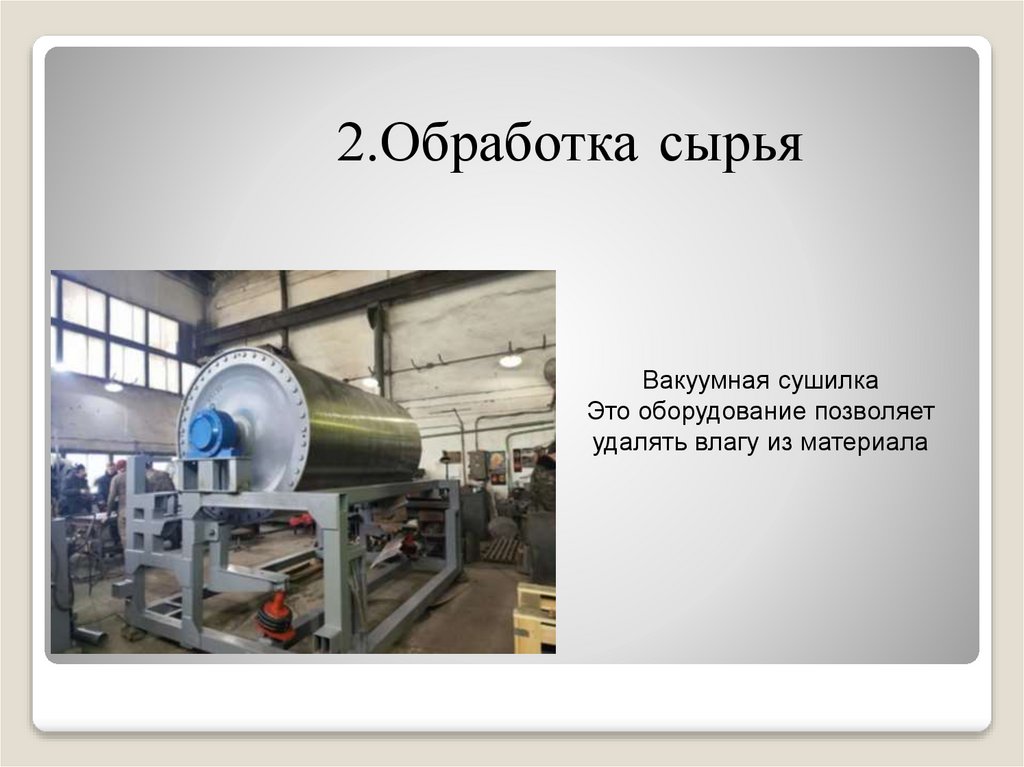 2.Обработка сырья

Вакуумная сушилка
Это оборудование позволяет удалять влагу из материала